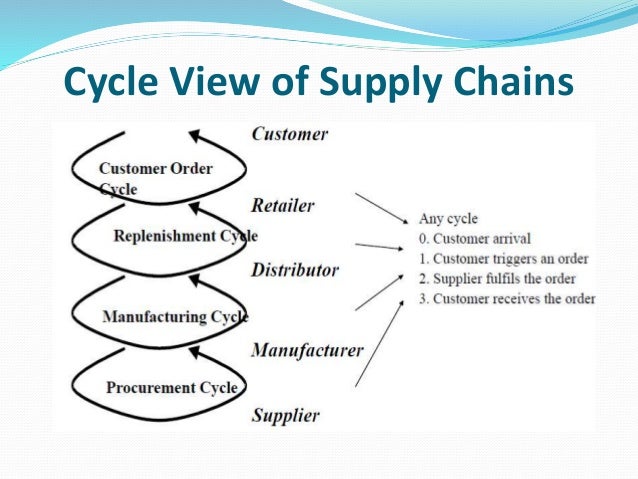 Cycle View of Supply Chains

Customer

Customer Order Cycle

Retailer

Replenishment Cycle

Distributor

Manufacturing Cycle

Manufacturer

Procurement Cycle

Supplier

Any cycle
0. Customer arrival
1. Customer triggers an order
2. Supplier fulfils the order
3. Customer receives the order